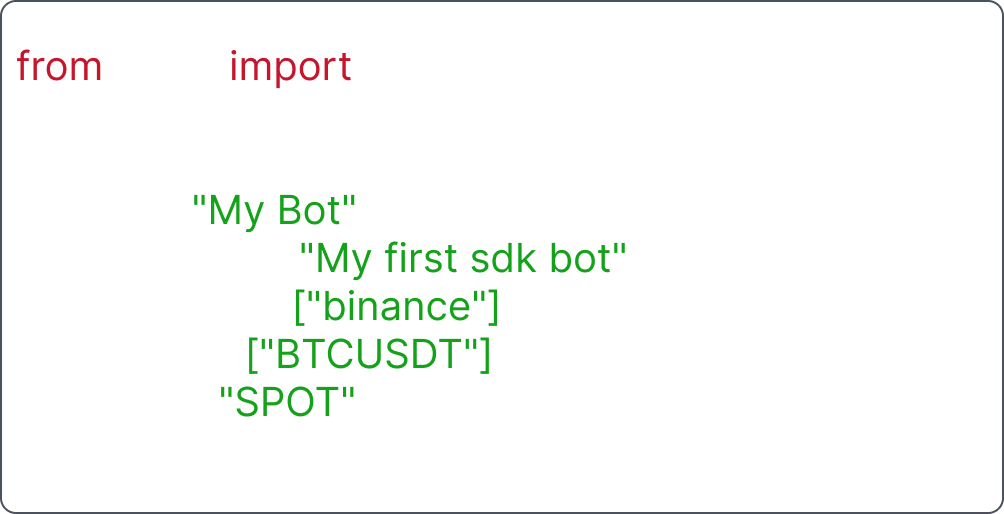 from import

"My Bot"
"My first sdk bot"
["binance"]
["BTCUSDT"]
"SPOT"